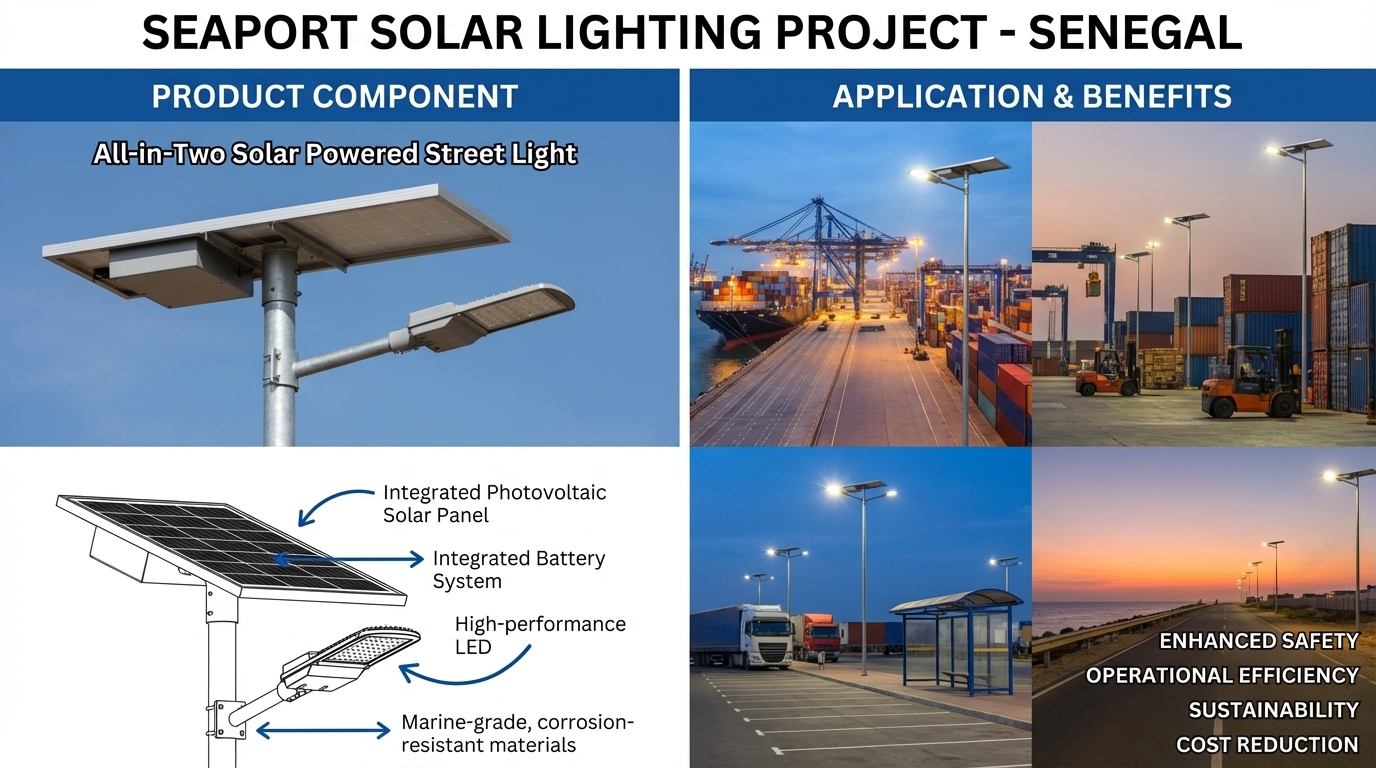 SEAPORT SOLAR LIGHTING PROJECT - SENEGAL

PRODUCT COMPONENT

All-in-Two Solar Powered Street Light

Integrated Photovoltaic Solar Panel

Integrated Battery System

High-performance LED

Marine-grade, corrosion-resistant materials

APPLICATION & BENEFITS

ENHANCED SAFETY
OPERATIONAL EFFICIENCY
SUSTAINABILITY
COST REDUCTION